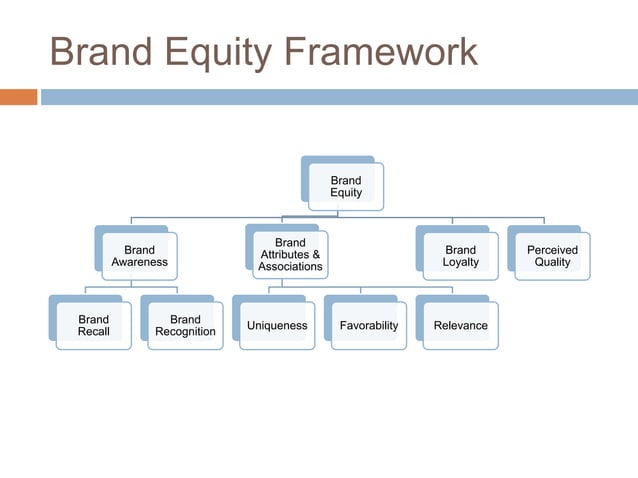 Brand Equity Framework

Brand Equity

Brand Awareness

Brand Attributes & Associations

Brand Loyalty

Perceived Quality

Brand Recall

Brand Recognition

Uniqueness

Favorability

Relevance